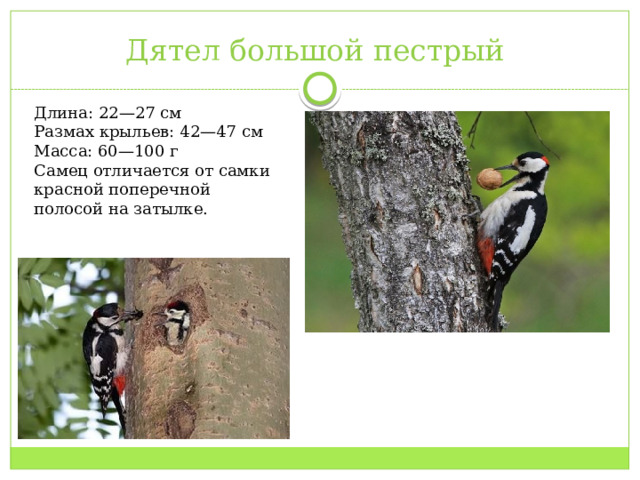 Дятел большой пестрый

Длина: 22—27 см
Размах крыльев: 42—47 см
Масса: 60—100 г
Самец отличается от самки красной поперечной полосой на затылке.